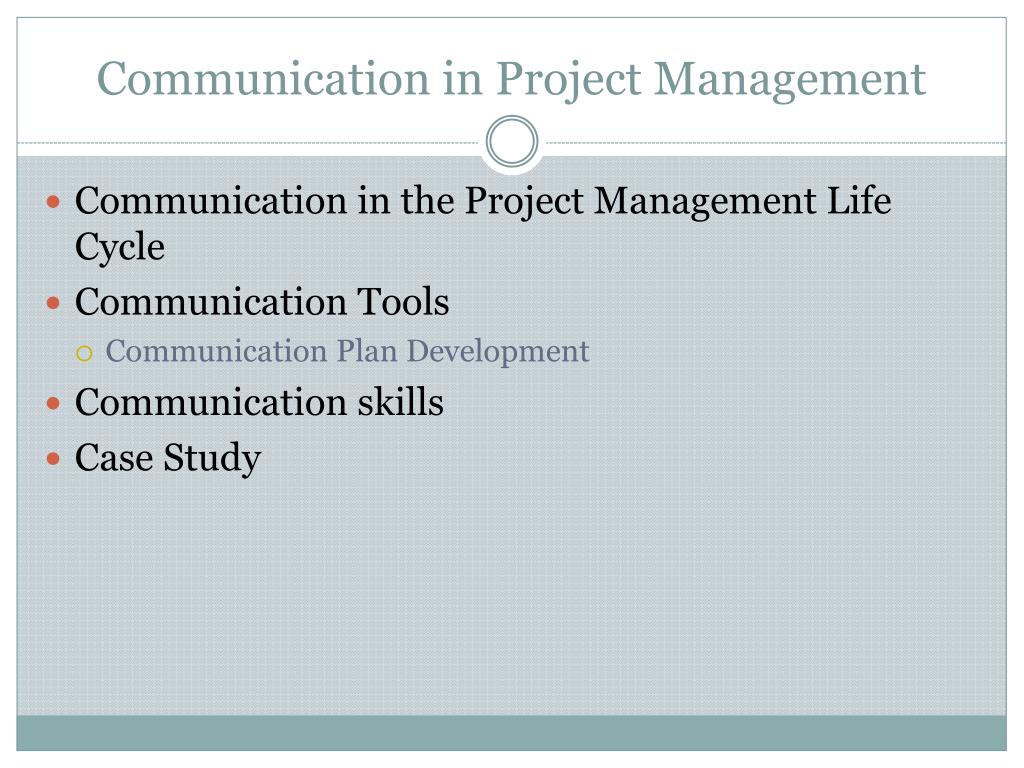 Communication in Project Management

- Communication in the Project Management Life Cycle
- Communication Tools
  - Communication Plan Development
- Communication skills
- Case Study